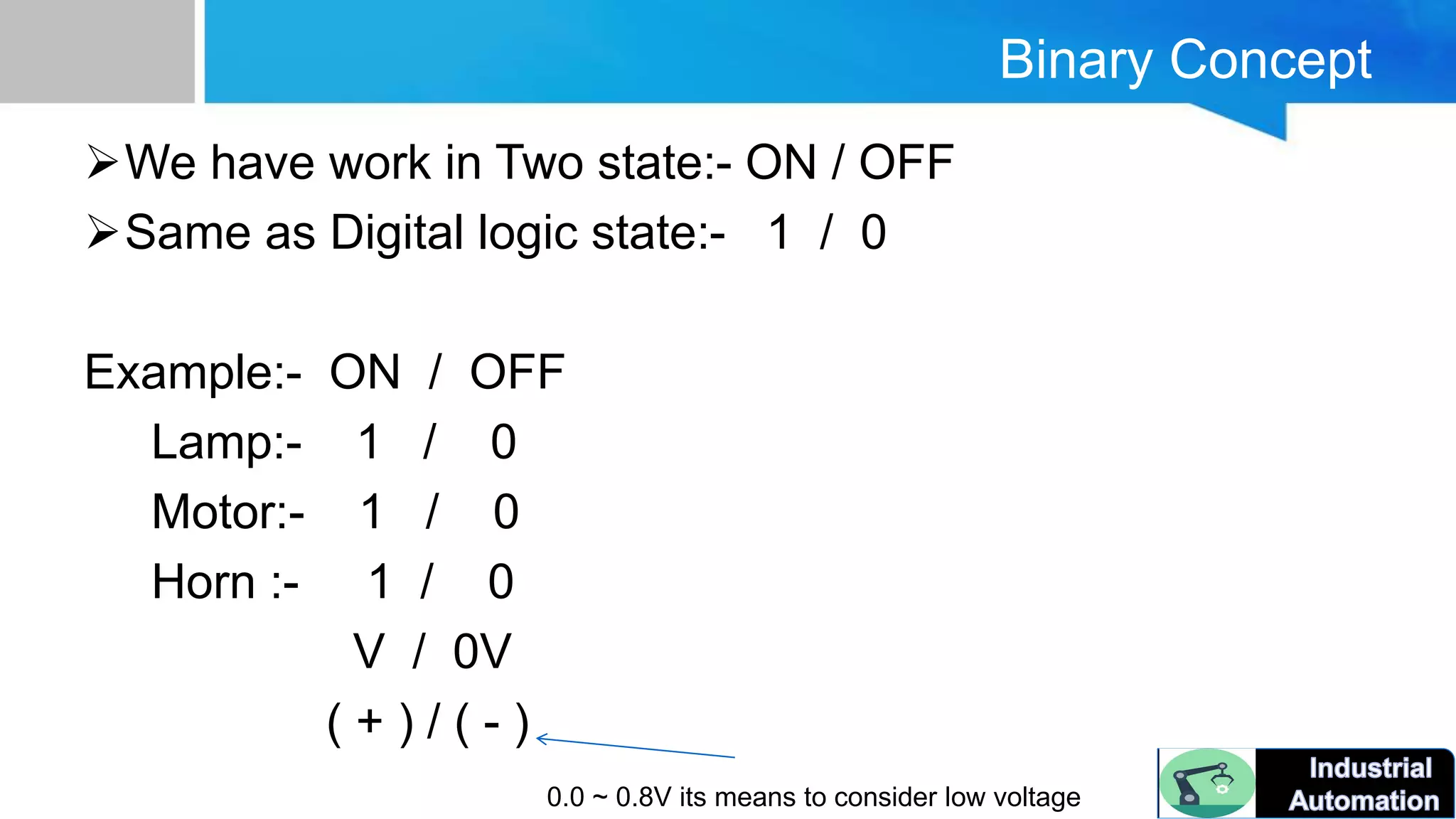 Binary Concept

➢We have work in Two state:- ON / OFF

➢Same as Digital logic state:- 1 / 0

Example:- ON / OFF

Lamp:- 1 / 0

Motor:- 1 / 0

Horn :- 1 / 0

V / 0V

( + ) / ( - )

0.0 ~ 0.8V its means to consider low voltage

Industrial Automation